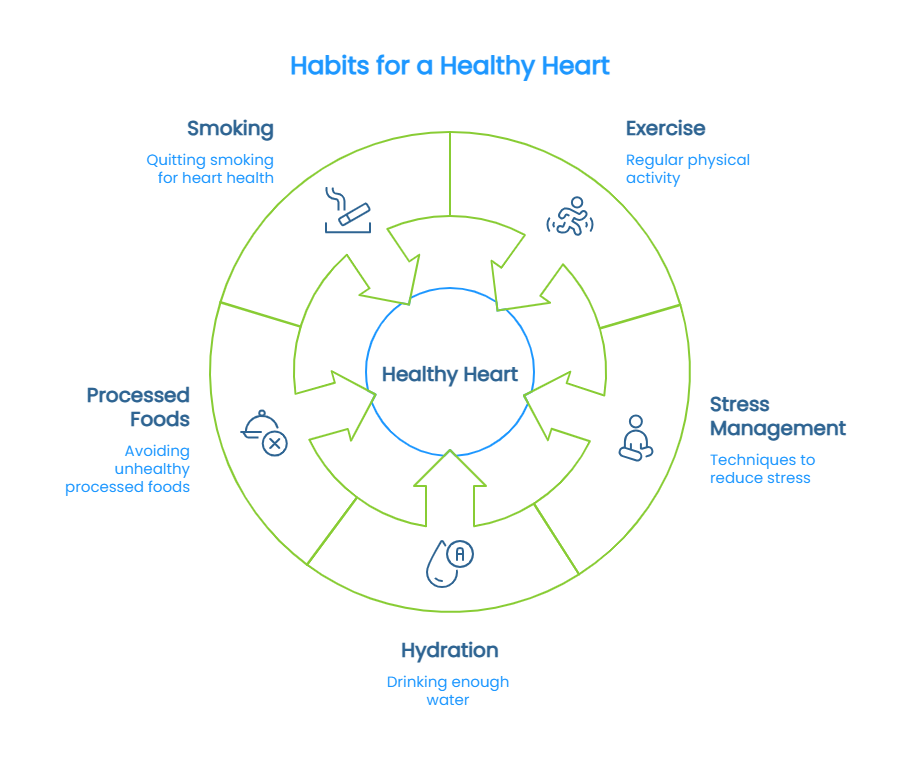 Habits for a Healthy Heart

Smoking

Quitting smoking for heart health

Exercise

Regular physical activity

Healthy Heart

Processed Foods

Avoiding unhealthy processed foods

Stress Management

Techniques to reduce stress

A

Hydration

Drinking enough water